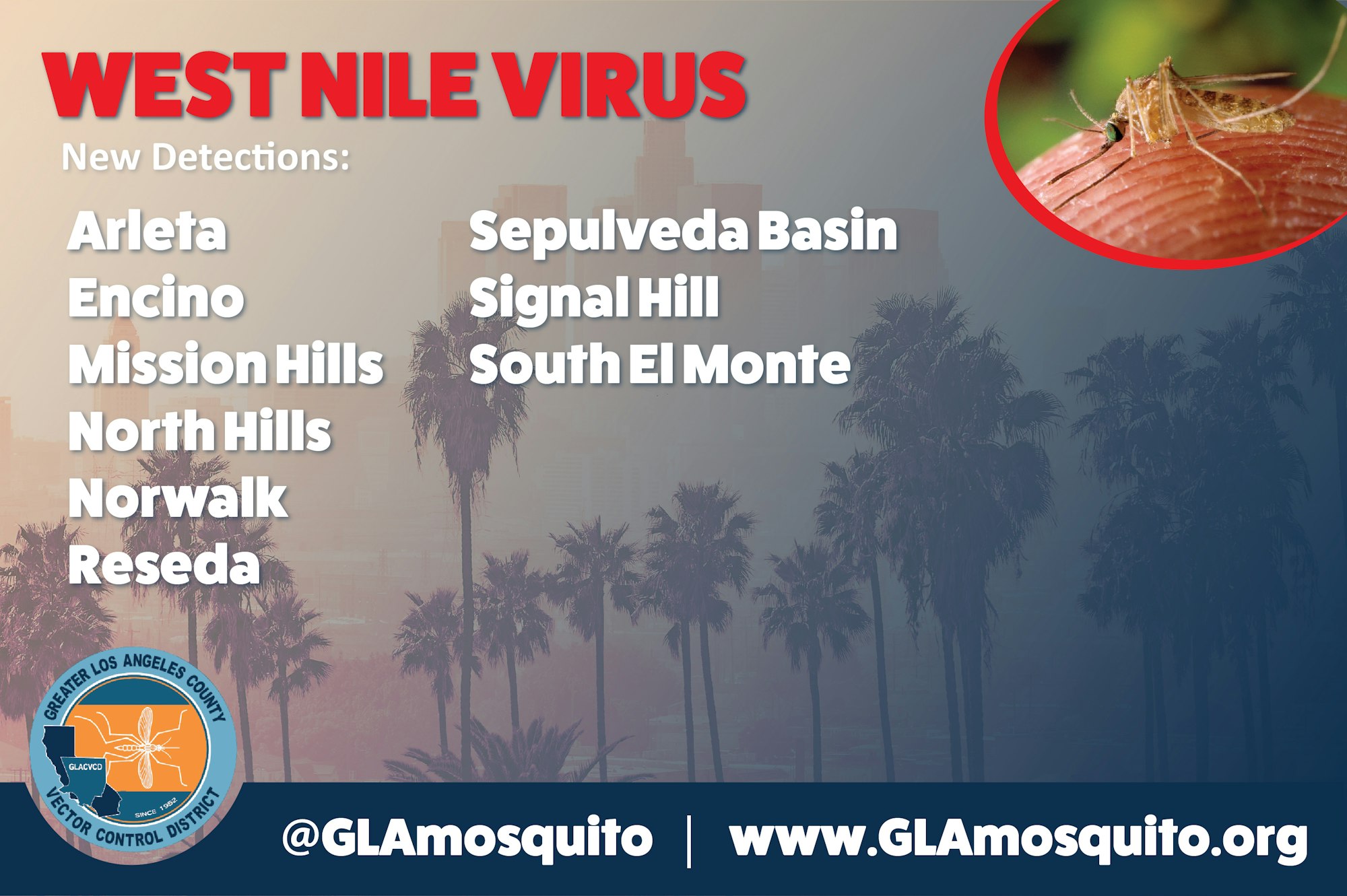 WEST NILE VIRUS

New Detections:

Arleta
Encino
Mission Hills
North Hills
Norwalk
Reseda

Sepulveda Basin
Signal Hill
South El Monte

GREATER LOS ANGELES COUNTY
GLACVCD
SINCE 1952
VECTOR CONTROL DISTRICT

@GLAmosquito | www.GLAmosquito.org